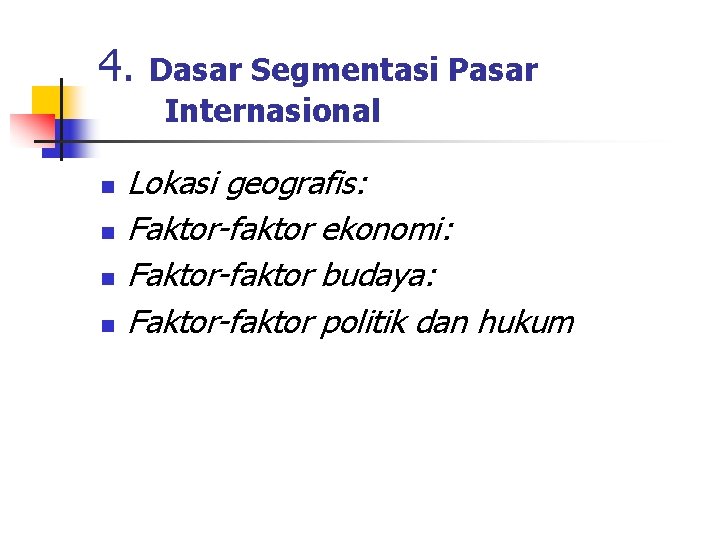 4. Dasar Segmentasi Pasar Internasional

- Lokasi geografis:
- Faktor-faktor ekonomi:
- Faktor-faktor budaya:
- Faktor-faktor politik dan hukum